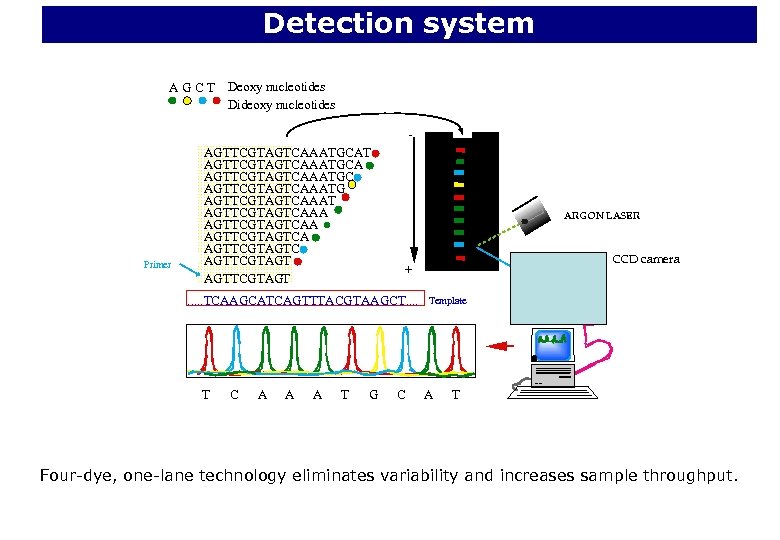 Detection system

A G C T Deoxy nucleotides
Dideoxy nucleotides

AGTTCGTAGTCAAATGCAT
AGTTCGTAGTCAAATGCA
AGTTCGTAGTCAAATGC
AGTTCGTAGTCAAATG
AGTTCGTAGTCAAAT
AGTTCGTAGTCAAA
AGTTCGTAGTCAA
AGTTCGTAGTCA
AGTTCGTAGTC
AGTTCGTAGT

Primer

AGTTCGTAGT

....TCAAGCATCAGTTTACGTAAGCT.... Template

-

+

ARGON LASER

CCD camera

T C A A A T G C A T

Four-dye, one-lane technology eliminates variability and increases sample throughput.